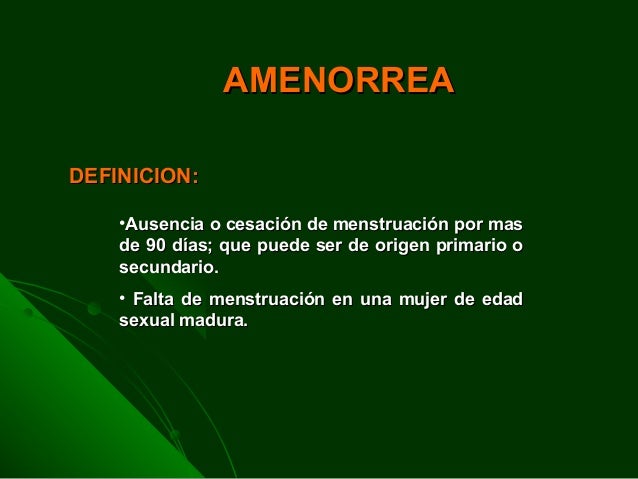 AMENORREA

DEFINICION:

•Ausencia o cesación de menstruación por mas de 90 días; que puede ser de origen primario o secundario.

• Falta de menstruación en una mujer de edad sexual madura.